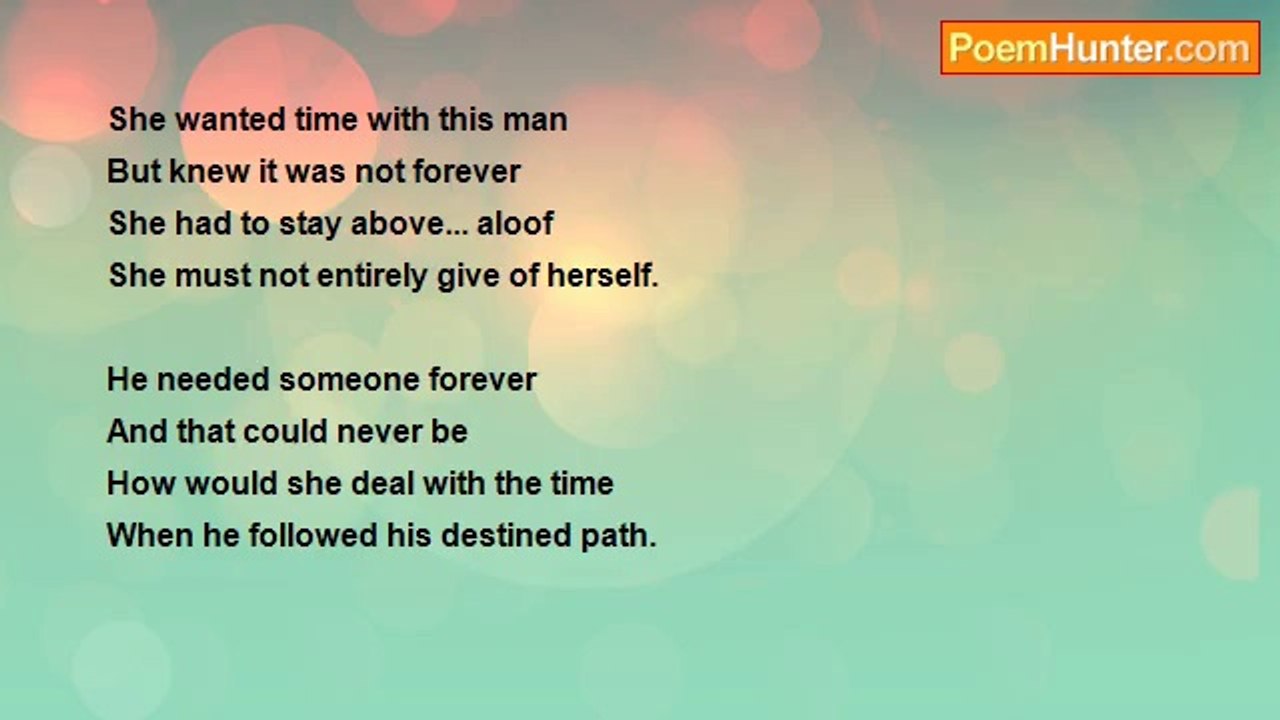 PoemHunter.com

She wanted time with this man
But knew it was not forever
She had to stay above... aloof
She must not entirely give of herself.

He needed someone forever
And that could never be
How would she deal with the time
When he followed his destined path.